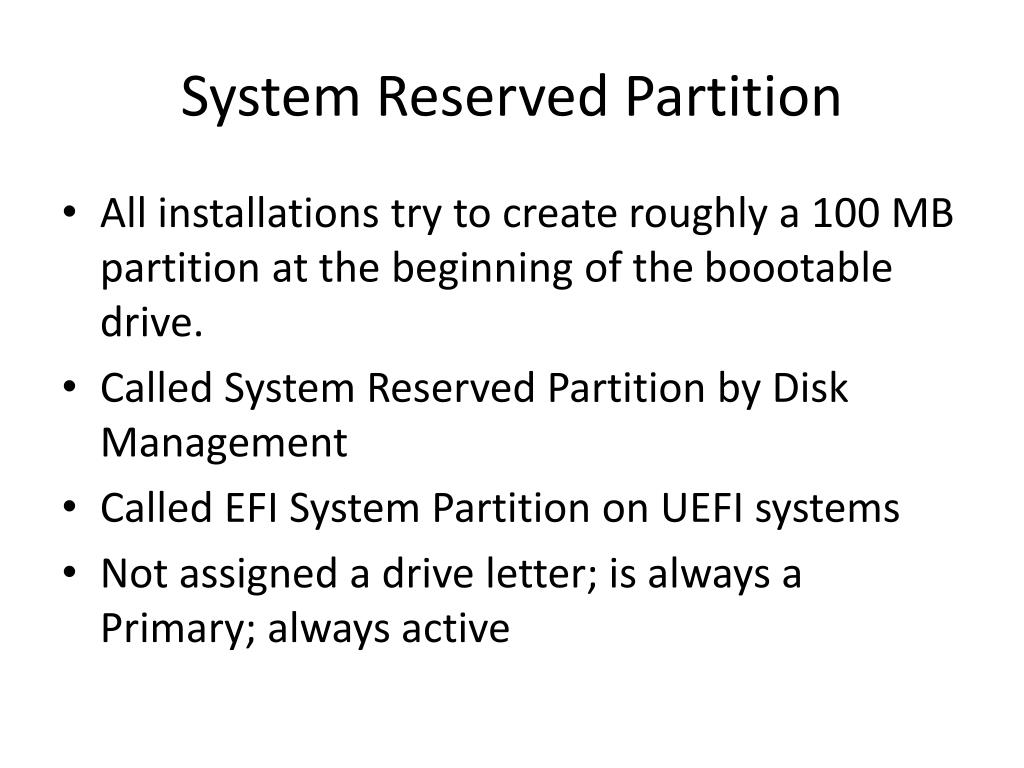 System Reserved Partition

• All installations try to create roughly a 100 MB partition at the beginning of the boootable drive.
• Called System Reserved Partition by Disk Management
• Called EFI System Partition on UEFI systems
• Not assigned a drive letter; is always a Primary; always active